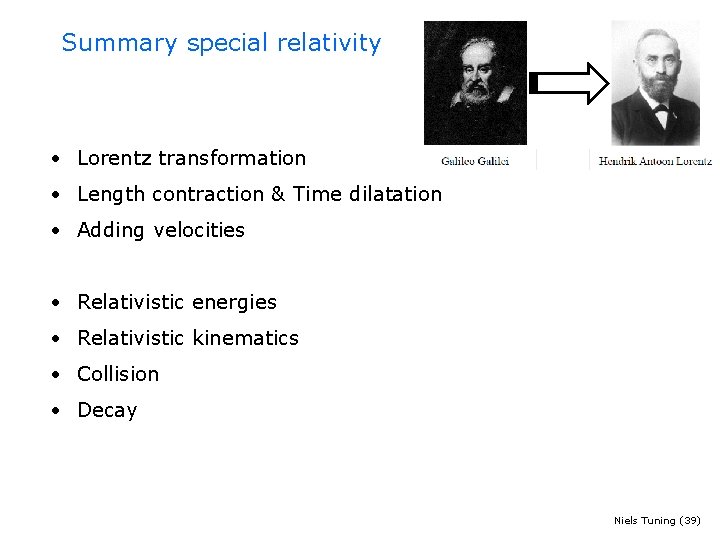 Summary special relativity

Galileo Galilei

Hendrik Antoon Lorentz

• Lorentz transformation
• Length contraction & Time dilatation
• Adding velocities

• Relativistic energies
• Relativistic kinematics
• Collision
• Decay

Niels Tuning (39)